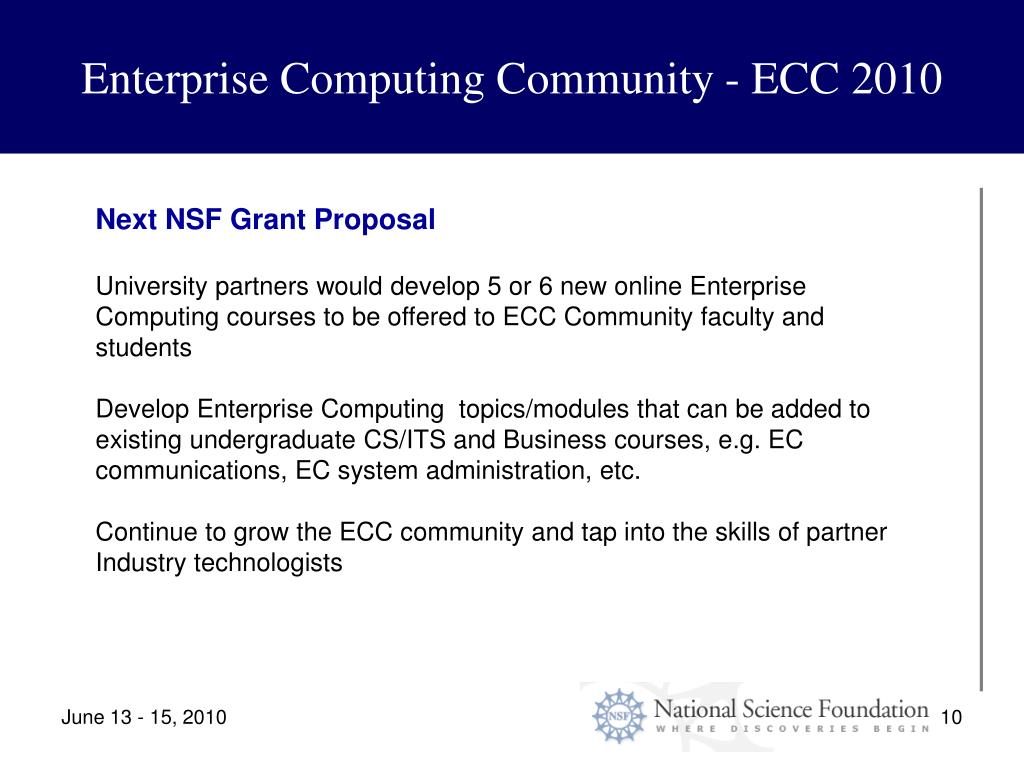 Enterprise Computing Community - ECC 2010

Next NSF Grant Proposal

University partners would develop 5 or 6 new online Enterprise Computing courses to be offered to ECC Community faculty and students

Develop Enterprise Computing  topics/modules that can be added to existing undergraduate CS/ITS and Business courses, e.g. EC communications, EC system administration, etc.

Continue to grow the ECC community and tap into the skills of partner Industry technologists

June 13 - 15, 2010

NSF National Science Foundation
WHERE DISCOVERIES BEGIN

10